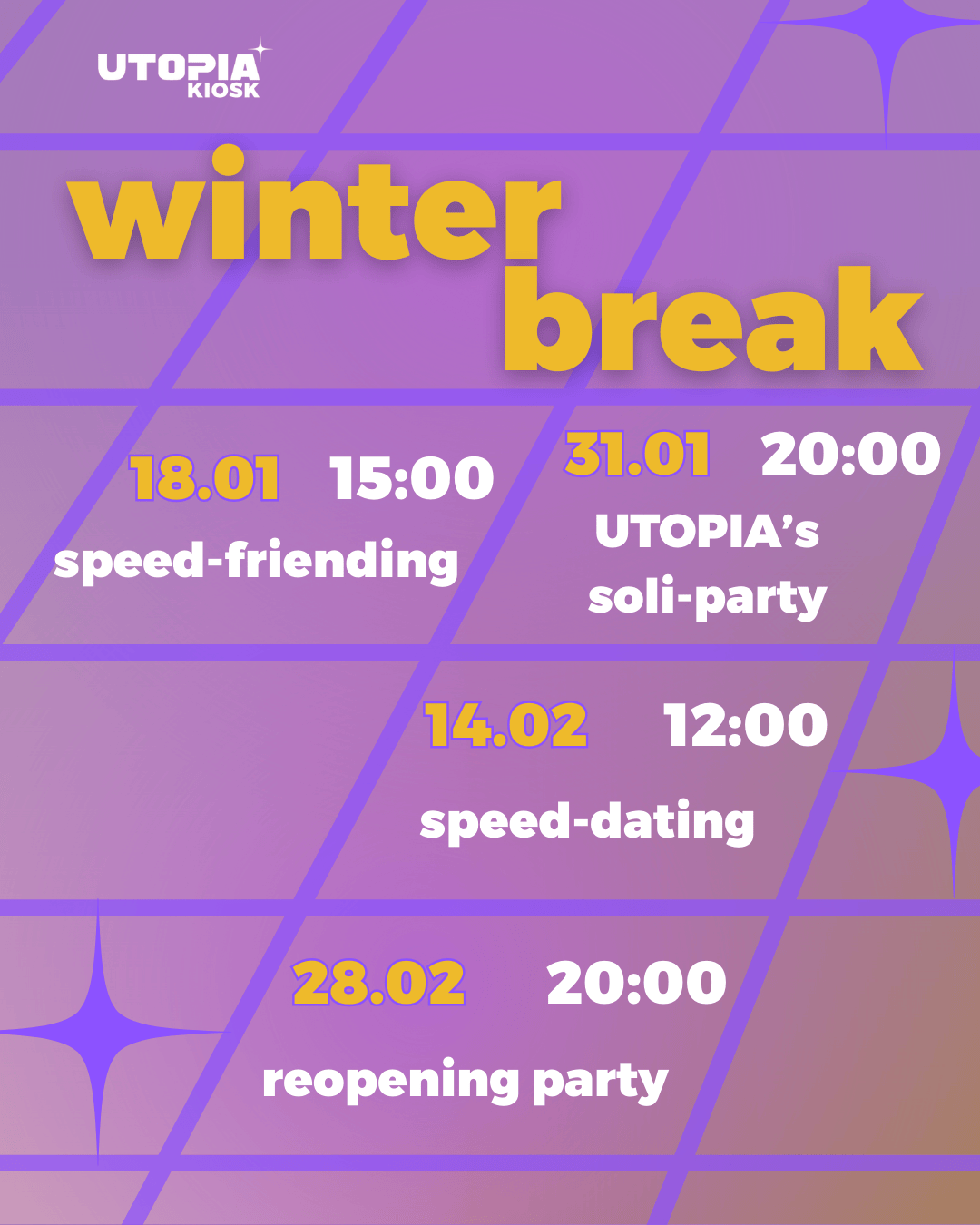 UTOPIA KIOSK

winter break

18.01 15:00
speed-friending

31.01 20:00
UTOPIA's soli-party

14.02 12:00
speed-dating

28.02 20:00
reopening party